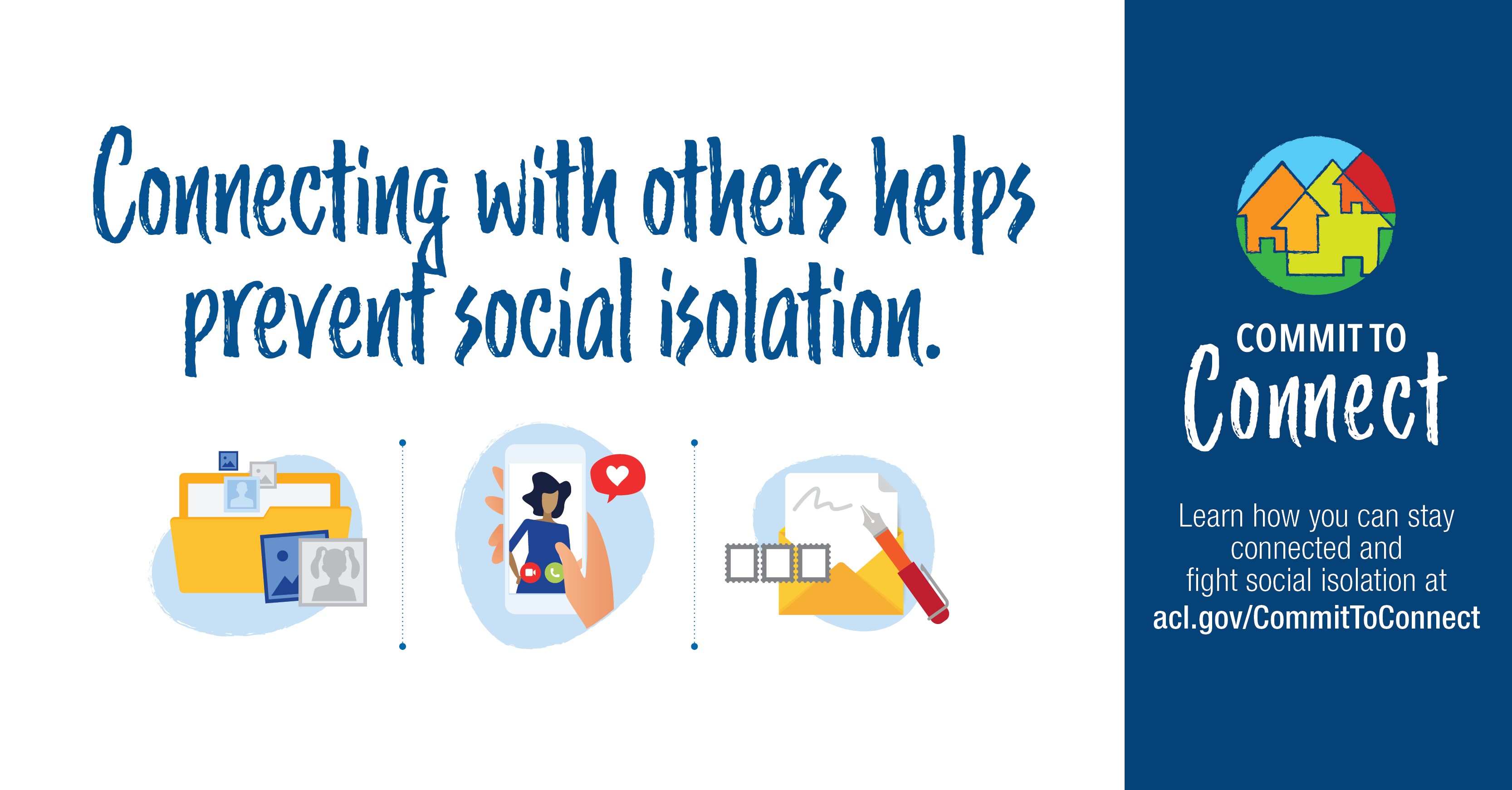 Connecting with others helps prevent social isolation.

COMMIT TO
Connect

Learn how you can stay connected and fight social isolation at
acl.gov/CommitToConnect